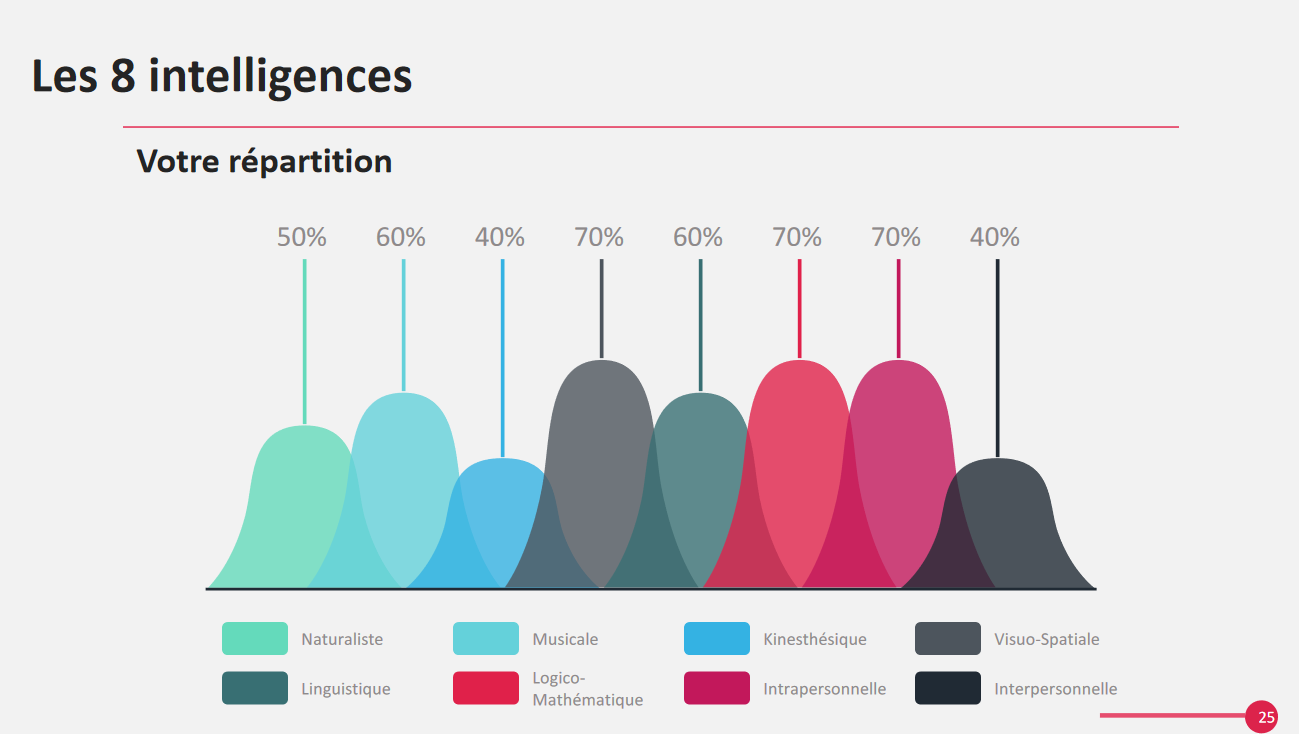 Les 8 intelligences

Votre répartition

50% 60% 40% 70% 60% 70% 70% 40%

Naturaliste
Musicale
Kinesthésique
Visuo-Spatiale
Linguistique
Logico-Mathématique
Intrapersonnelle
Interpersonnelle

25